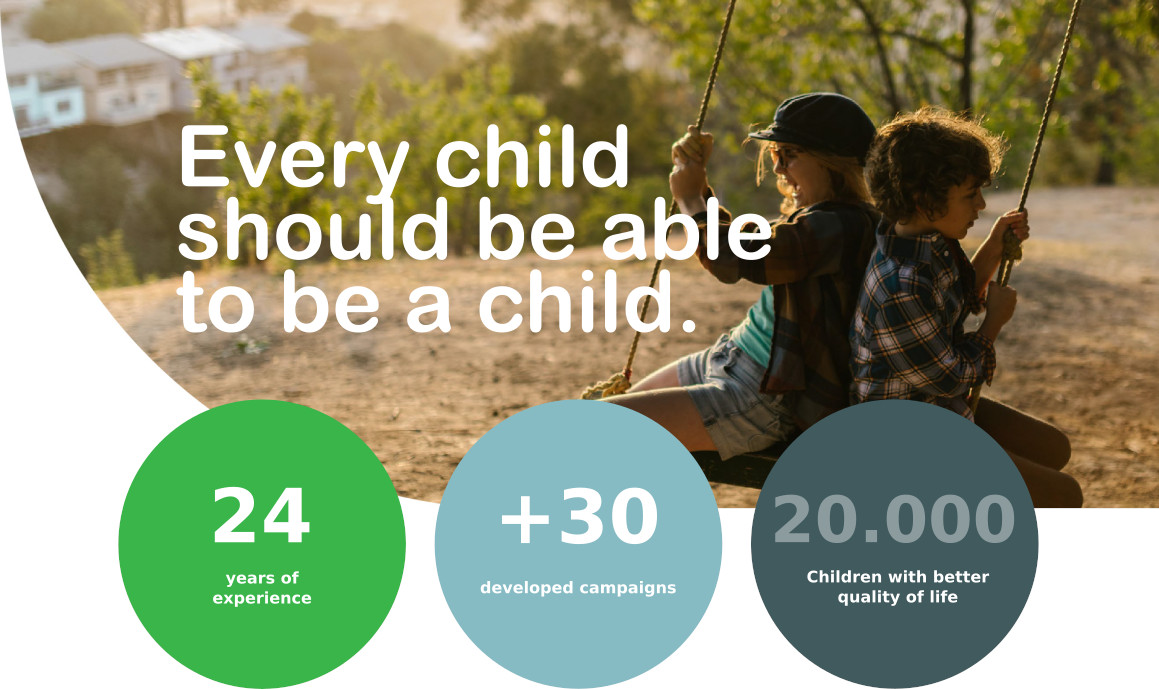 Every child should be able to be a child.

24
years of experience

+30
developed campaigns

20.000
Children with better quality of life